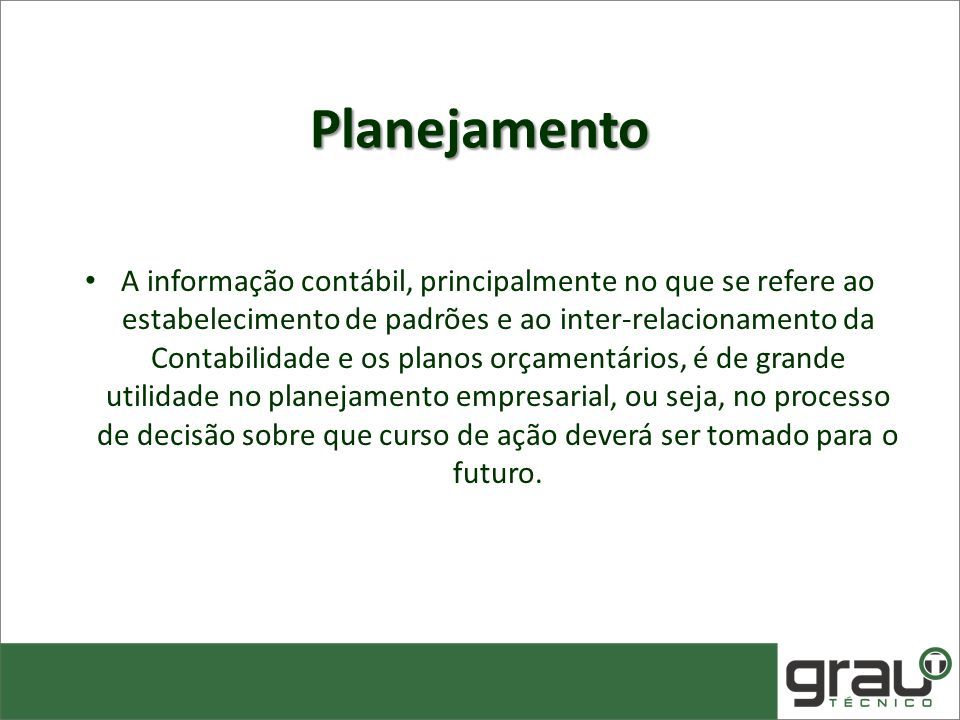 Planejamento

• A informação contábil, principalmente no que se refere ao estabelecimento de padrões e ao inter-relacionamento da Contabilidade e os planos orçamentários, é de grande utilidade no planejamento empresarial, ou seja, no processo de decisão sobre que curso de ação deverá ser tomado para o futuro.

grau
TÉCNICO